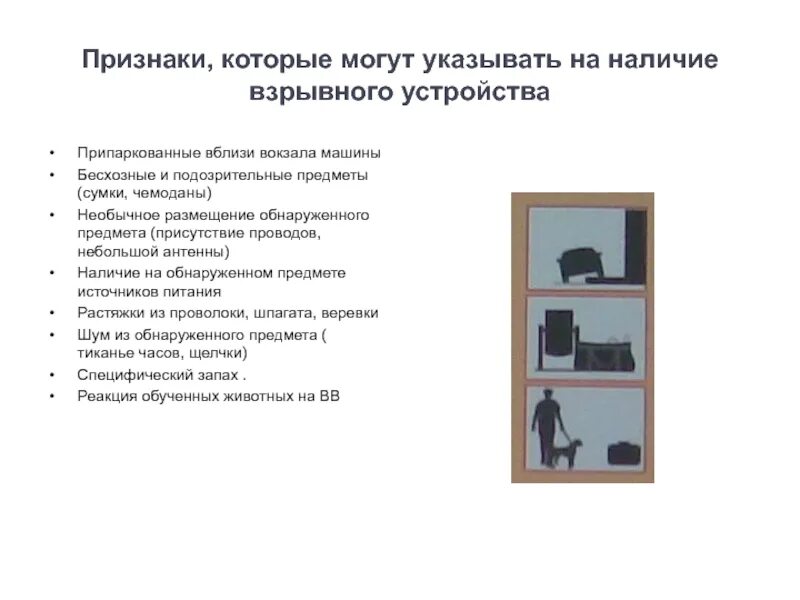 Признаки, которые могут указывать на наличие взрывного устройства

• Припаркованные вблизи вокзала машины
• Бесхозные и подозрительные предметы (сумки, чемоданы)
• Необычное размещение обнаруженного предмета (присутствие проводов, небольшой антенны)
• Наличие на обнаруженном предмете источников питания
• Растяжки из проволоки, шпагата, веревки
• Шум из обнаруженного предмета ( тиканье часов, щелчки)
• Специфический запах .
• Реакция обученных животных на ВВ